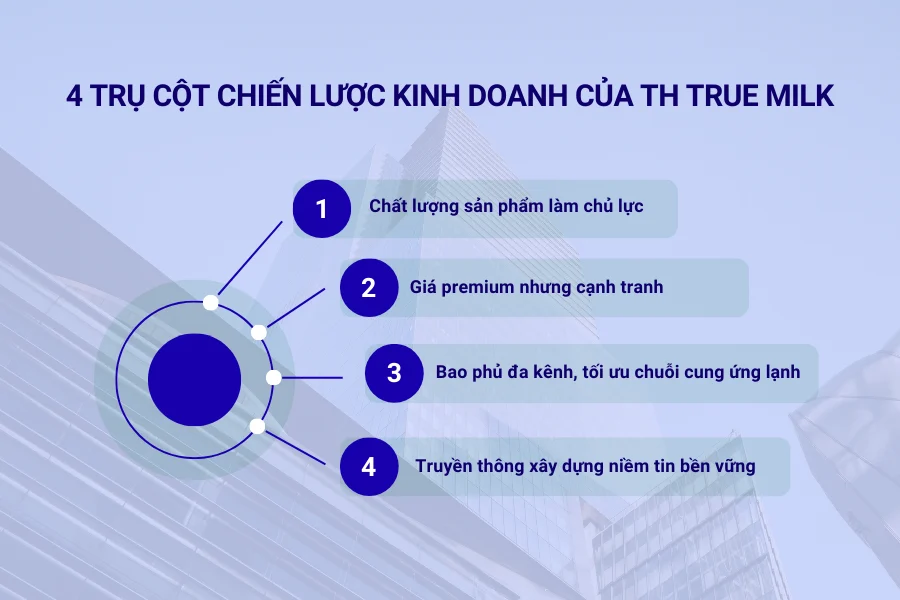 4 TRỤ CỘT CHIẾN LƯỢC KINH DOANH CỦA TH TRUE MILK

1 Chất lượng sản phẩm làm chủ lực

2 Giá premium nhưng cạnh tranh

3 Bao phủ đa kênh, tối ưu chuỗi cung ứng lạnh

4 Truyền thông xây dựng niềm tin bền vững